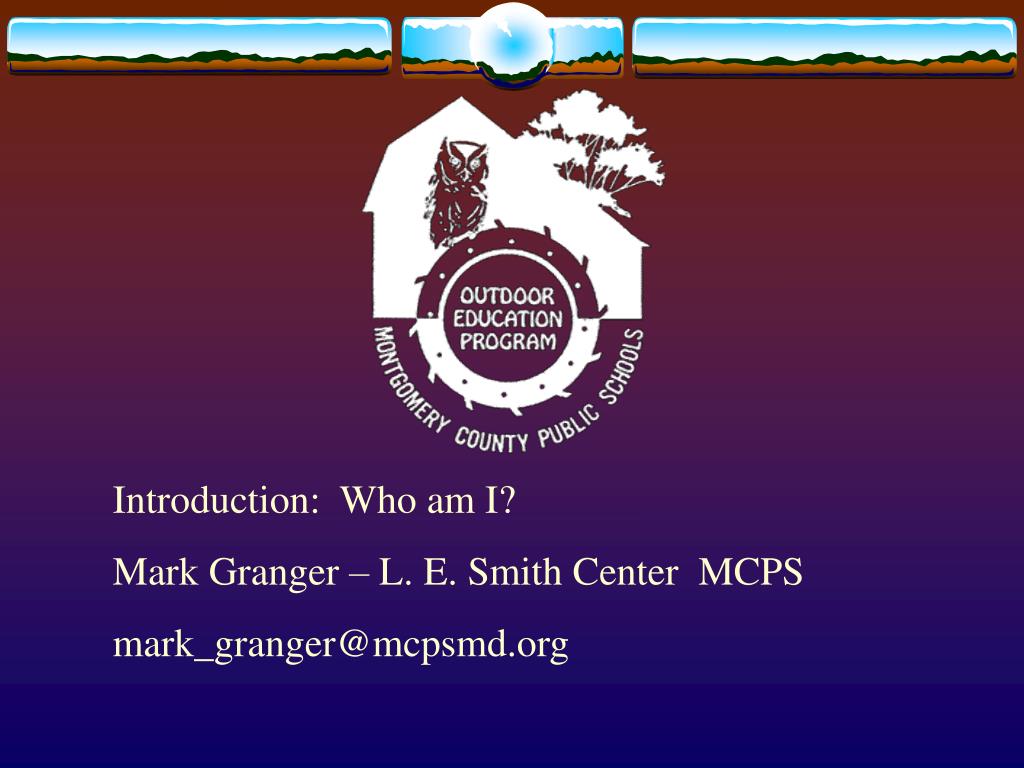 OUTDOOR EDUCATION PROGRAM

MONTGOMERY COUNTY PUBLIC SCHOOLS

Introduction: Who am I?

Mark Granger – L. E. Smith Center MCPS

mark_granger@mcpsmd.org